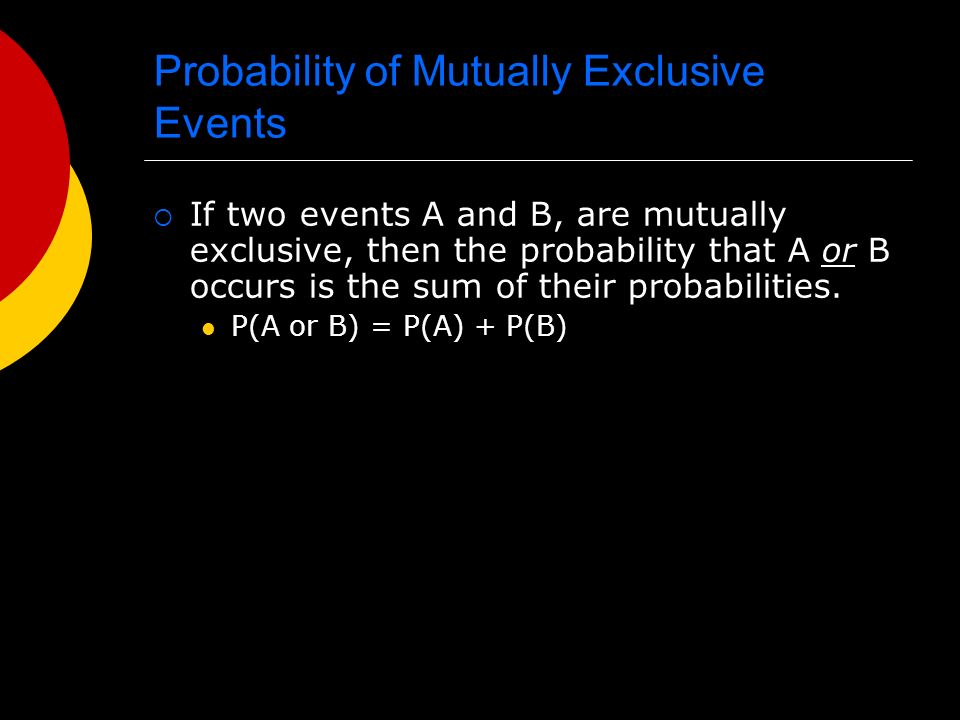 Probability of Mutually Exclusive Events

If two events A and B, are mutually exclusive, then the probability that A or B occurs is the sum of their probabilities.

P(A or B) = P(A) + P(B)